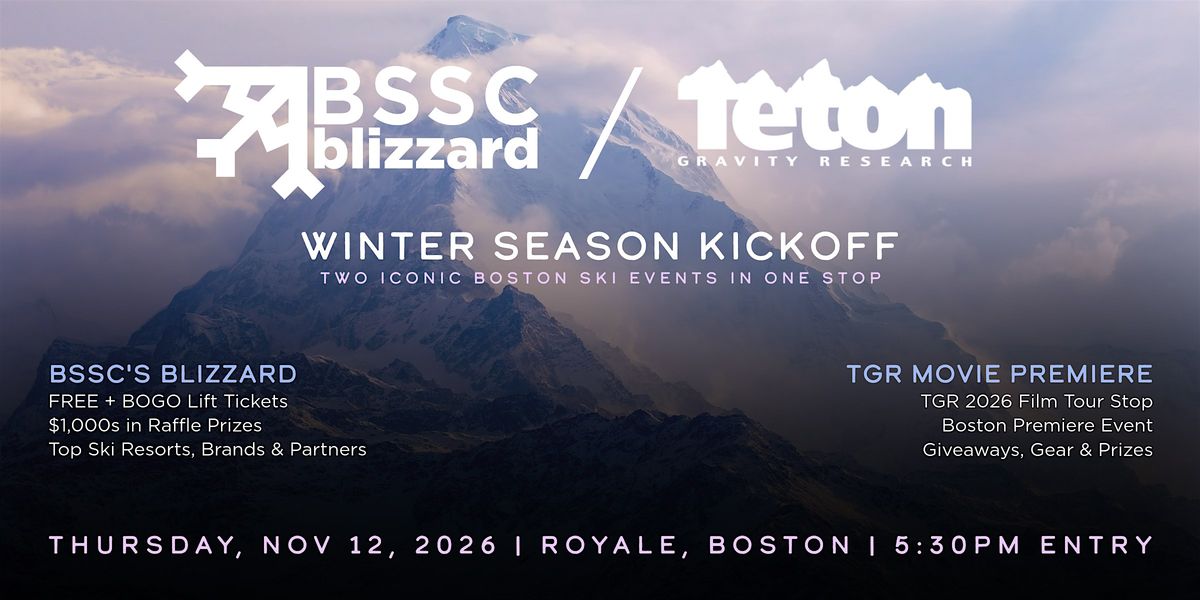 BSSC blizzard / teton GRAVITY RESEARCH

WINTER SEASON KICKOFF
TWO ICONIC BOSTON SKI EVENTS IN ONE STOP

BSSC'S BLIZZARD
FREE + BOGO Lift Tickets
$1,000s in Raffle Prizes
Top Ski Resorts, Brands & Partners

TGR MOVIE PREMIERE
TGR 2026 Film Tour Stop
Boston Premiere Event
Giveaways, Gear & Prizes

THURSDAY, NOV 12, 2026 | ROYALE, BOSTON | 5:30PM ENTRY